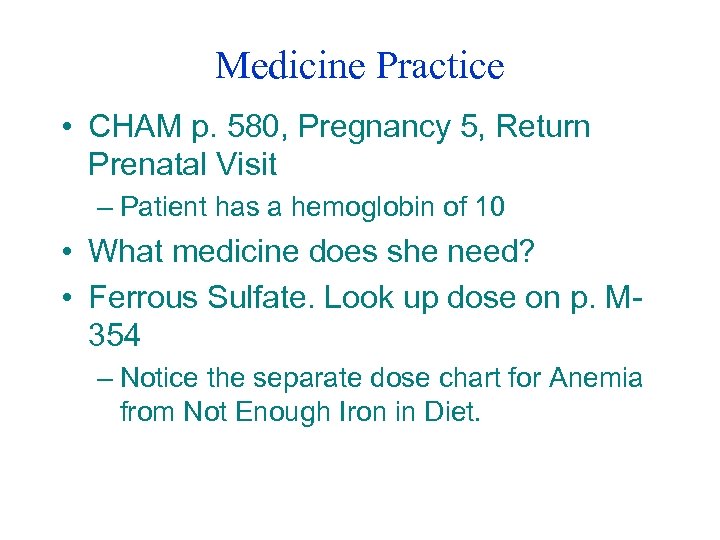 Medicine Practice

• CHAM p. 580, Pregnancy 5, Return Prenatal Visit
– Patient has a hemoglobin of 10

• What medicine does she need?

• Ferrous Sulfate. Look up dose on p. M-354
– Notice the separate dose chart for Anemia from Not Enough Iron in Diet.